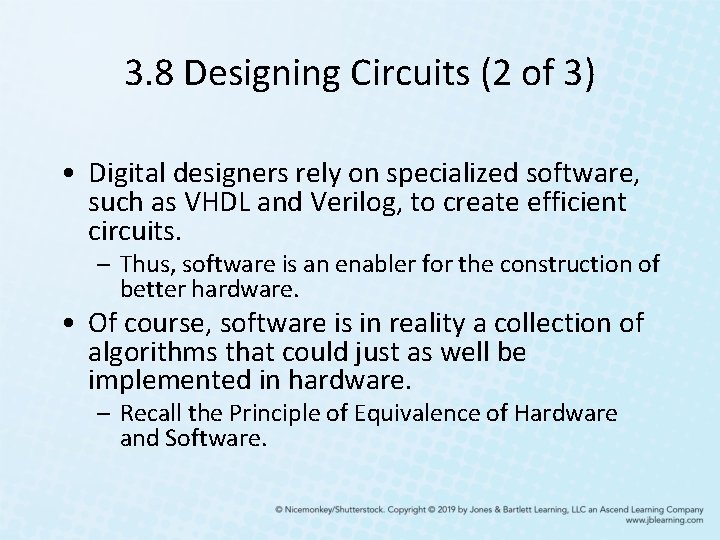 3.8 Designing Circuits (2 of 3)

• Digital designers rely on specialized software, such as VHDL and Verilog, to create efficient circuits.

– Thus, software is an enabler for the construction of better hardware.

• Of course, software is in reality a collection of algorithms that could just as well be implemented in hardware.

– Recall the Principle of Equivalence of Hardware and Software.

© Nicemonkey/Shutterstock. Copyright © 2019 by Jones & Bartlett Learning, LLC an Ascend Learning Company
www.jblearning.com